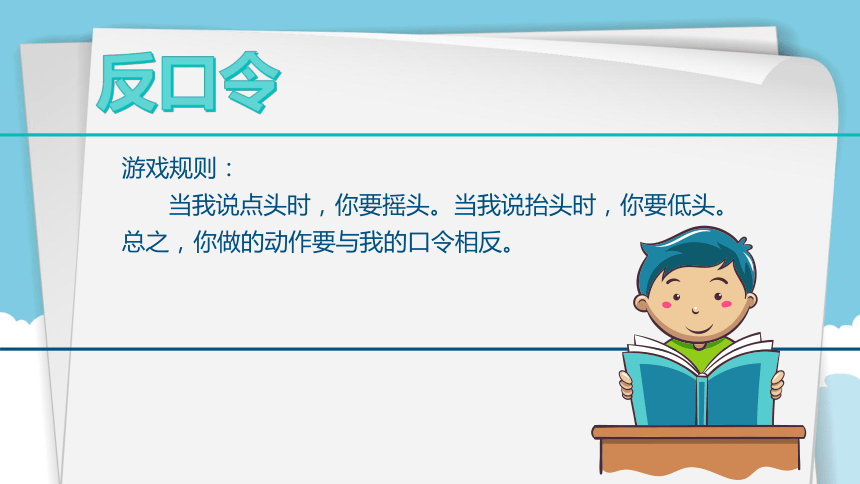 反口令

游戏规则：

当我说点头时，你要摇头。当我说抬头时，你要低头。总之，你做的动作要与我的口令相反。